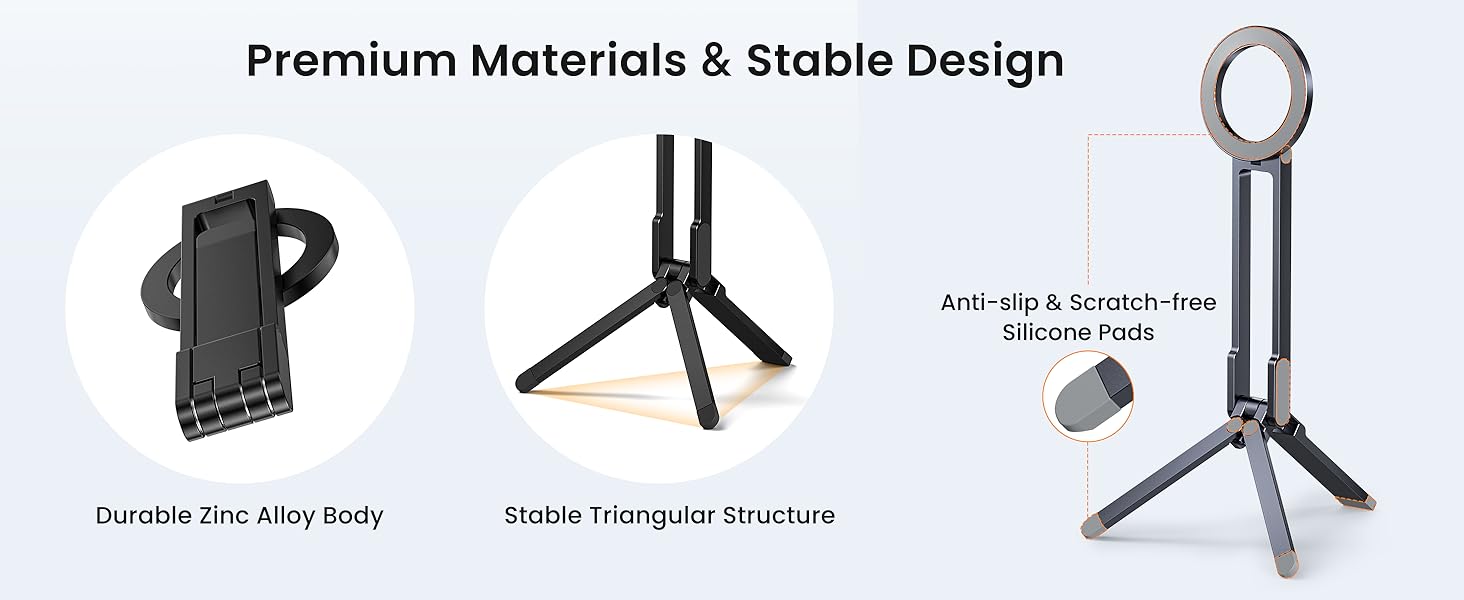 Premium Materials & Stable Design

Durable Zinc Alloy Body

Stable Triangular Structure

Anti-slip & Scratch-free Silicone Pads